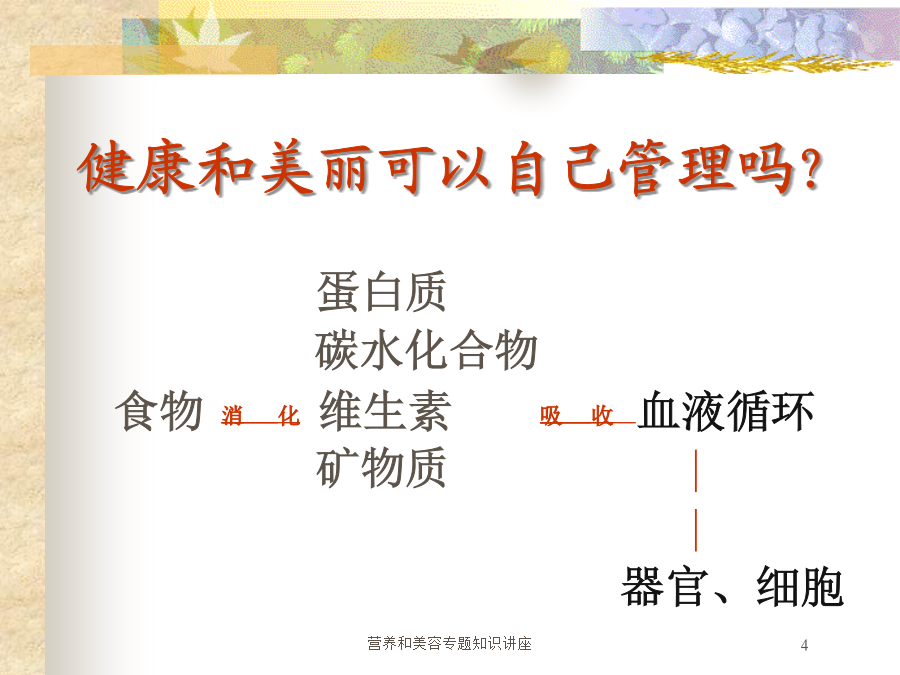 健康和美丽可以自己管理吗？

蛋白质
碳水化合物
食物 消 化 维生素 吸 收 血液循环
矿物质

器官、细胞

营养和美容专题知识讲座

4